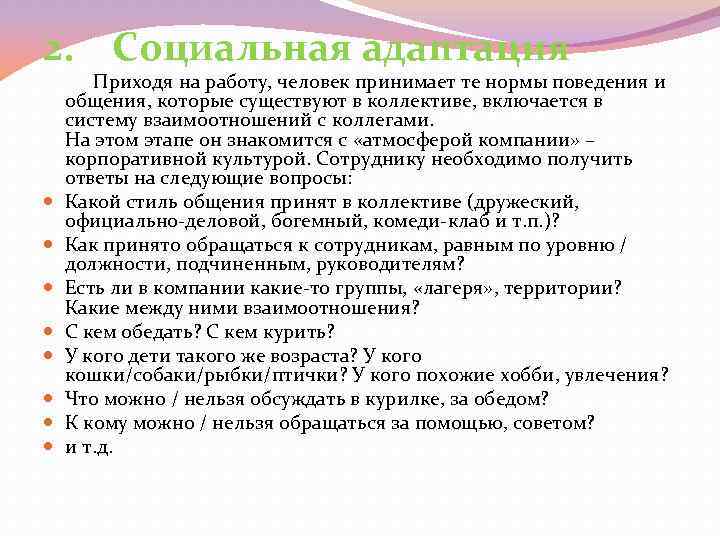 2. Социальная адаптация

Приходя на работу, человек принимает те нормы поведения и общения, которые существуют в коллективе, включается в систему взаимоотношений с коллегами.
На этом этапе он знакомится с «атмосферой компании» – корпоративной культурой. Сотруднику необходимо получить ответы на следующие вопросы:

- Какой стиль общения принят в коллективе (дружеский, официально-деловой, богемный, комеди-клаб и т.п.)?
- Как принято обращаться к сотрудникам, равным по уровню / должности, подчиненным, руководителям?
- Есть ли в компании какие-то группы, «лагеря», территории? Какие между ними взаимоотношения?
- С кем обедать? С кем курить?
- У кого дети такого же возраста? У кого кошки/собаки/рыбки/птички? У кого похожие хобби, увлечения?
- Что можно / нельзя обсуждать в курилке, за обедом?
- К кому можно / нельзя обращаться за помощью, советом?
- и т.д.